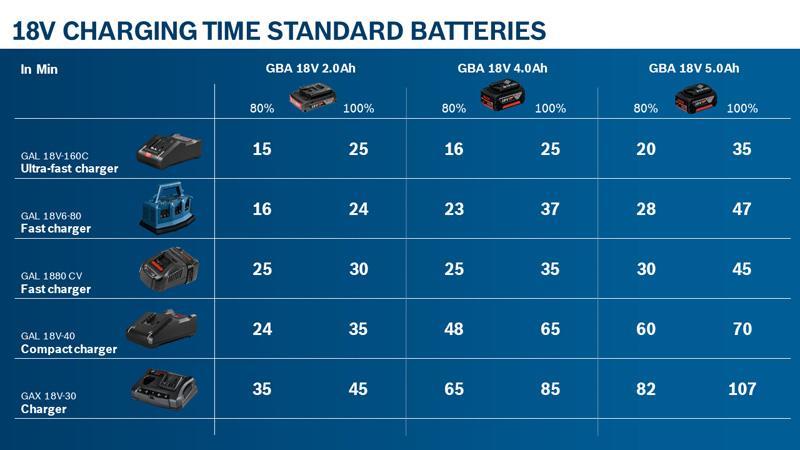 18V CHARGING TIME STANDARD BATTERIES

| In Min | GBA 18V 2.0Ah 80% | GBA 18V 2.0Ah 100% | GBA 18V 4.0Ah 80% | GBA 18V 4.0Ah 100% | GBA 18V 5.0Ah 80% | GBA 18V 5.0Ah 100% |
|---|---|---|---|---|---|---|
| GAL 18V-160C Ultra-fast charger | 15 | 25 | 16 | 25 | 20 | 35 |
| GAL 18V6-80 Fast charger | 16 | 24 | 23 | 37 | 28 | 47 |
| GAL 1880 CV Fast charger | 25 | 30 | 25 | 35 | 30 | 45 |
| GAL 18V-40 Compact charger | 24 | 35 | 48 | 65 | 60 | 70 |
| GAX 18V-30 Charger | 35 | 45 | 65 | 85 | 82 | 107 |